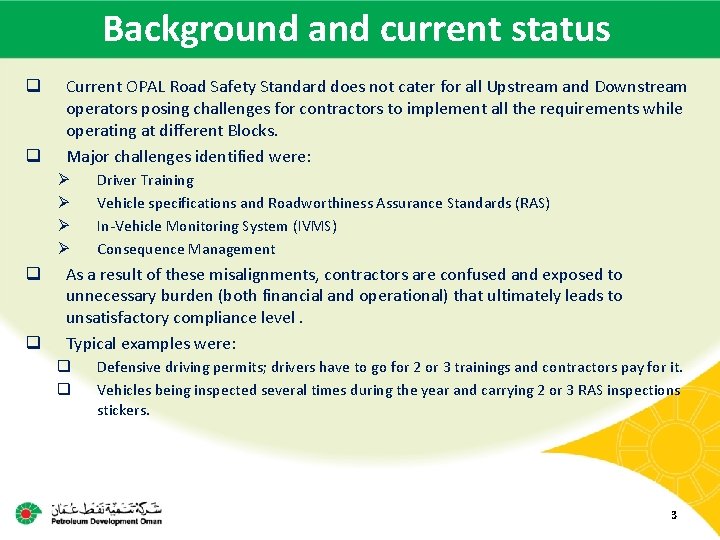 Background and current status

❑ Current OPAL Road Safety Standard does not cater for all Upstream and Downstream operators posing challenges for contractors to implement all the requirements while operating at different Blocks.

❑ Major challenges identified were:

➢ Driver Training

➢ Vehicle specifications and Roadworthiness Assurance Standards (RAS)

➢ In-Vehicle Monitoring System (IVMS)

➢ Consequence Management

❑ As a result of these misalignments, contractors are confused and exposed to unnecessary burden (both financial and operational) that ultimately leads to unsatisfactory compliance level .

❑ Typical examples were:

❑ Defensive driving permits; drivers have to go for 2 or 3 trainings and contractors pay for it.

❑ Vehicles being inspected several times during the year and carrying 2 or 3 RAS inspections stickers.

شركة تنمية نفط عمان
Petroleum Development Oman

3